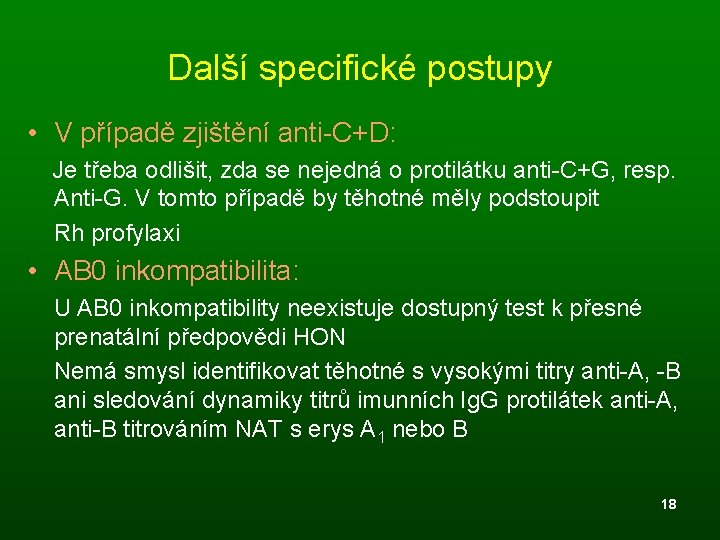 Další specifické postupy

• V případě zjištění anti-C+D:

Je třeba odlišit, zda se nejedná o protilátku anti-C+G, resp. Anti-G. V tomto případě by těhotné měly podstoupit

Rh profylaxi

• AB0 inkompatibilita:

U AB0 inkompatibility neexistuje dostupný test k přesné prenatální předpovědi HON

Nemá smysl identifikovat těhotné s vysokými titry anti-A, -B ani sledování dynamiky titrů imunních IgG protilátek anti-A, anti-B titrováním NAT s erys $A_1$ nebo B

18